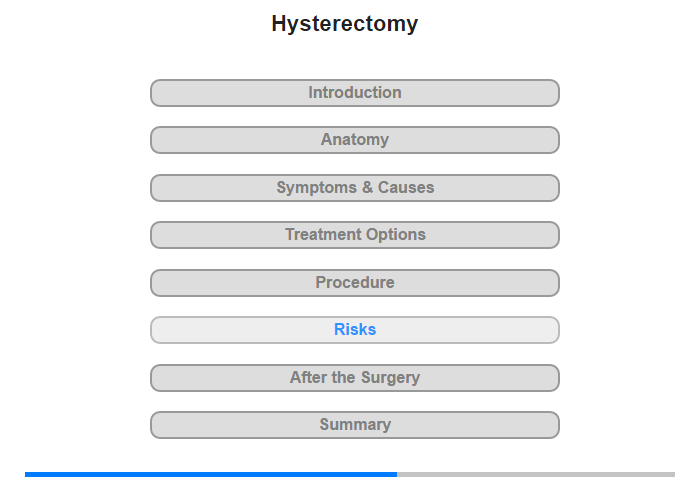 Hysterectomy

Introduction

Anatomy

Symptoms & Causes

Treatment Options

Procedure

Risks

After the Surgery

Summary